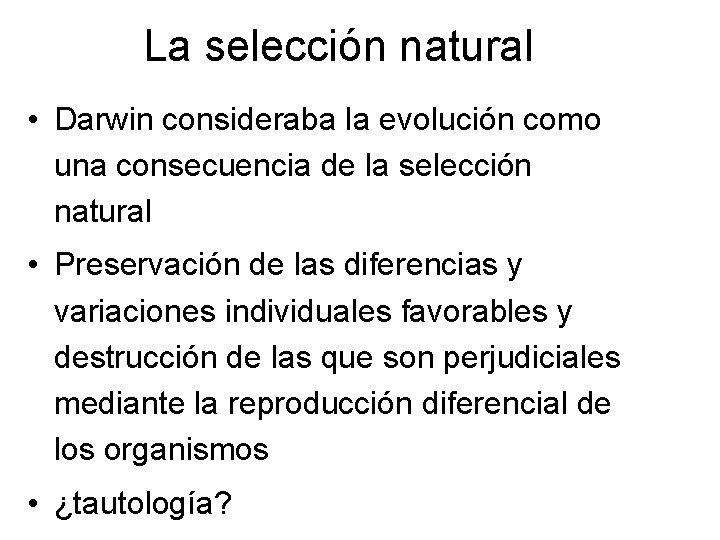 La selección natural

• Darwin consideraba la evolución como una consecuencia de la selección natural

• Preservación de las diferencias y variaciones individuales favorables y destrucción de las que son perjudiciales mediante la reproducción diferencial de los organismos

• ¿tautología?